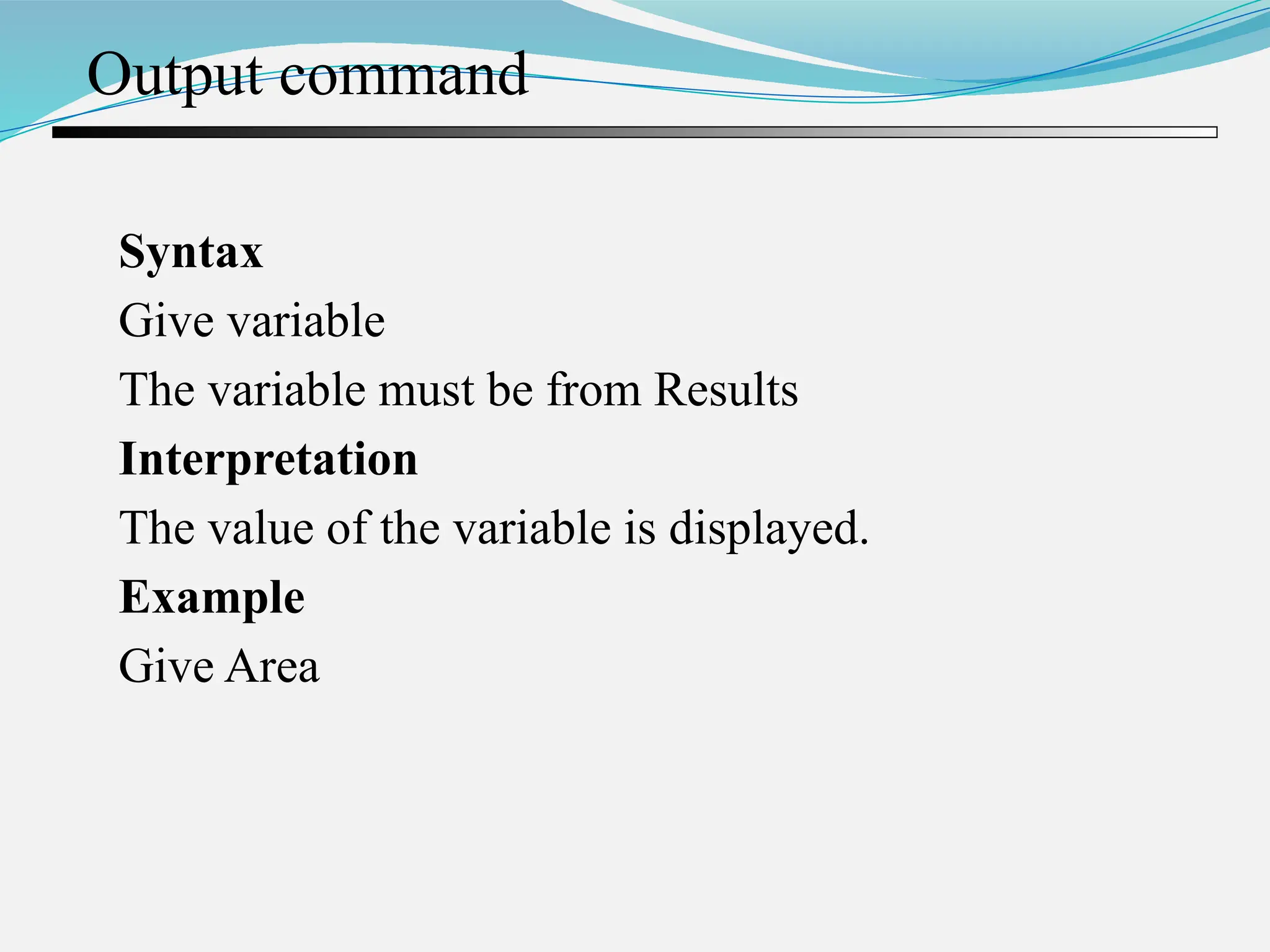 Output command

Syntax

Give variable

The variable must be from Results

Interpretation

The value of the variable is displayed.

Example

Give Area